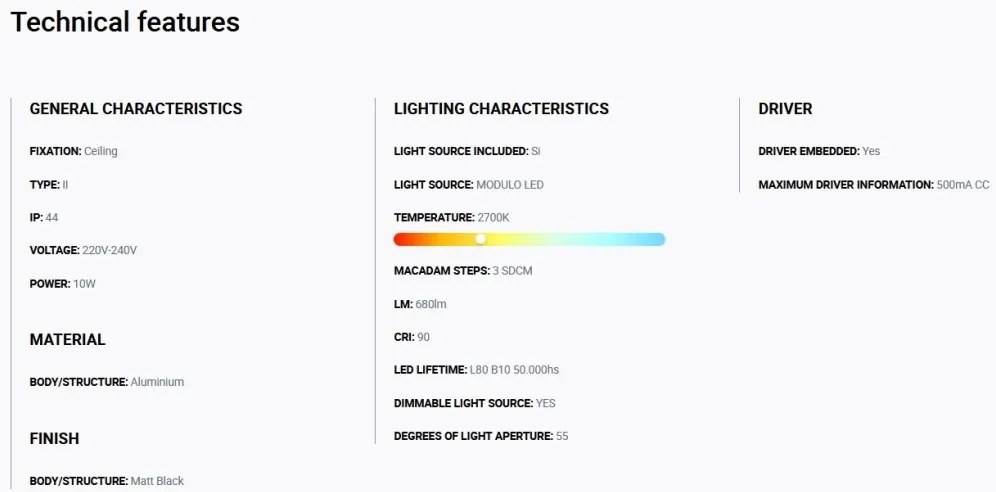 Technical features

GENERAL CHARACTERISTICS

FIXATION: Ceiling

TYPE: II

IP: 44

VOLTAGE: 220V-240V

POWER: 10W

MATERIAL

BODY/STRUCTURE: Aluminium

FINISH

BODY/STRUCTURE: Matt Black

LIGHTING CHARACTERISTICS

LIGHT SOURCE INCLUDED: Si

LIGHT SOURCE: MODULO LED

TEMPERATURE: 2700K

MACADAM STEPS: 3 SDCM

LM: 680lm

CRI: 90

LED LIFETIME: L80 B10 50.000hs

DIMMABLE LIGHT SOURCE: YES

DEGREES OF LIGHT APERTURE: 55

DRIVER

DRIVER EMBEDDED: Yes

MAXIMUM DRIVER INFORMATION: 500mA CC